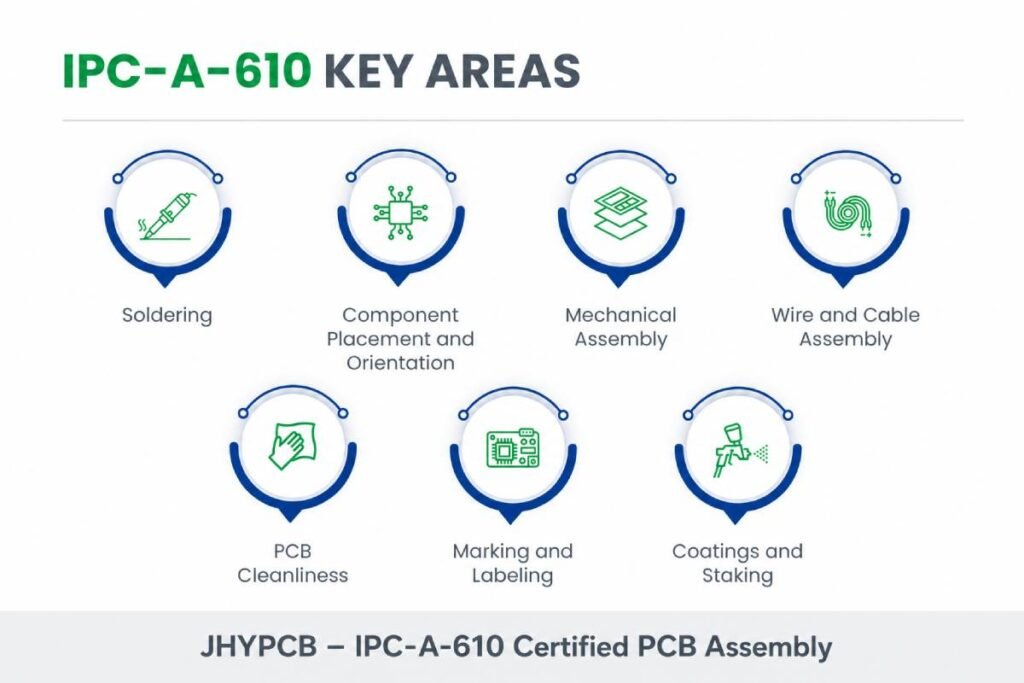 IPC-A-610 KEY AREAS

Soldering

Component Placement and Orientation

Mechanical Assembly

Wire and Cable Assembly

PCB Cleanliness

Marking and Labeling

Coatings and Staking

JHYPCB – IPC-A-610 Certified PCB Assembly